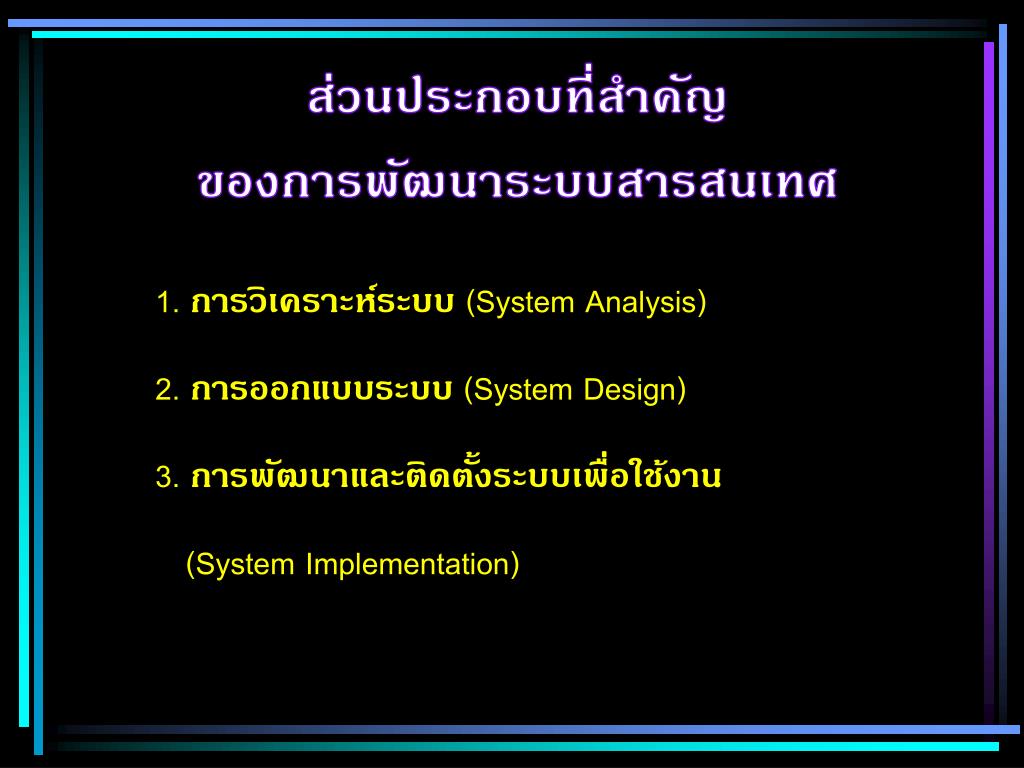 ส่วนประกอบที่สำคัญ

ของการพัฒนาระบบสารสนเทศ

1. การวิเคราะห์ระบบ (System Analysis)

2. การออกแบบระบบ (System Design)

3. การพัฒนาและติดตั้งระบบเพื่อใช้งาน (System Implementation)